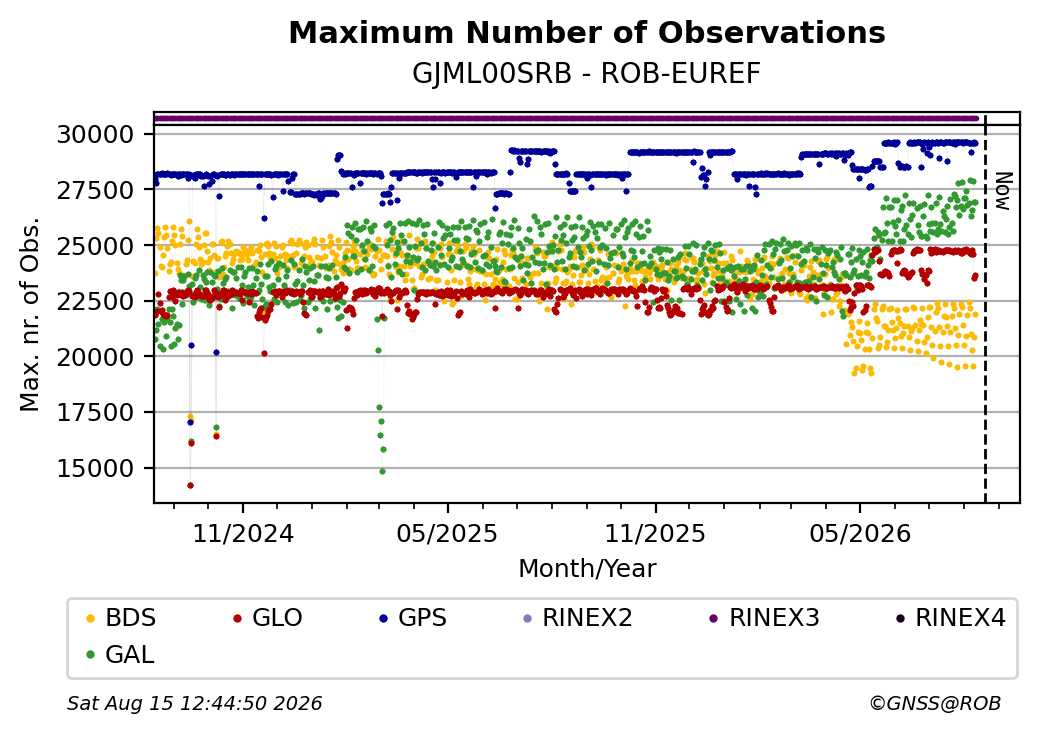 Maximum Number of Observations
GJML00SRB - ROB-EUREF

Max. nr. of Obs.

30000
27500
25000
22500
20000
17500
15000

Now

11/2024
05/2025
11/2025
05/2026

Month/Year

BDS
GLO
GPS
RINEX2
RINEX3
RINEX4
GAL

Sat Aug 15 12:44:50 2026
©GNSS@ROB